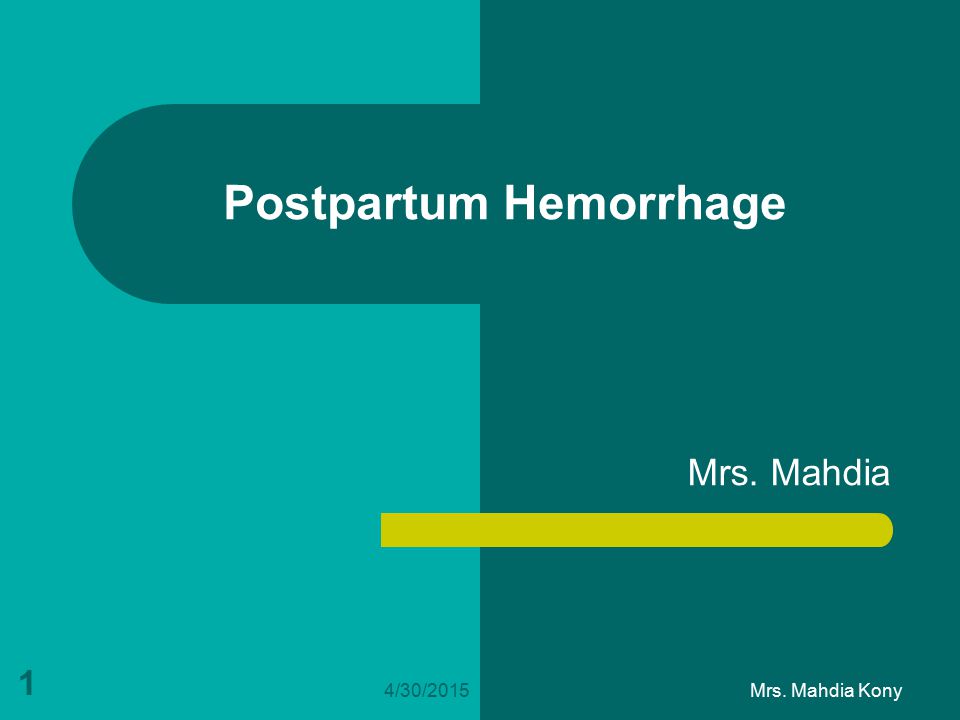 Postpartum Hemorrhage

Mrs. Mahdia

1

4/30/2015

Mrs. Mahdia Kony